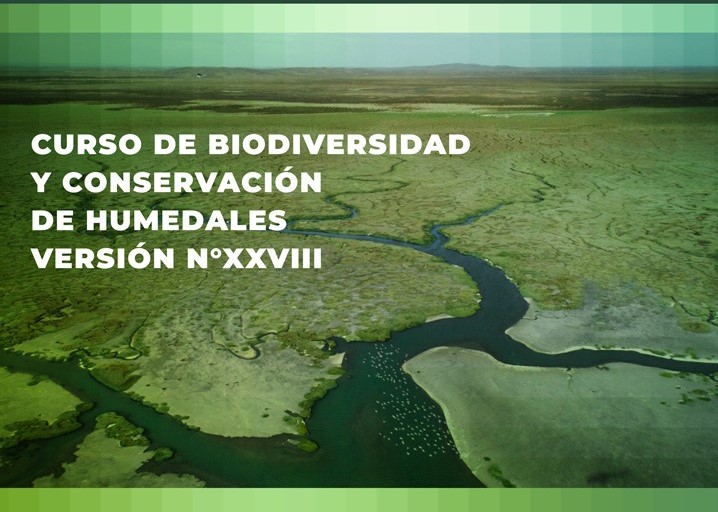 CURSO DE BIODIVERSIDAD
Y CONSERVACIÓN
DE HUMEDALES
VERSIÓN N°XXVIII